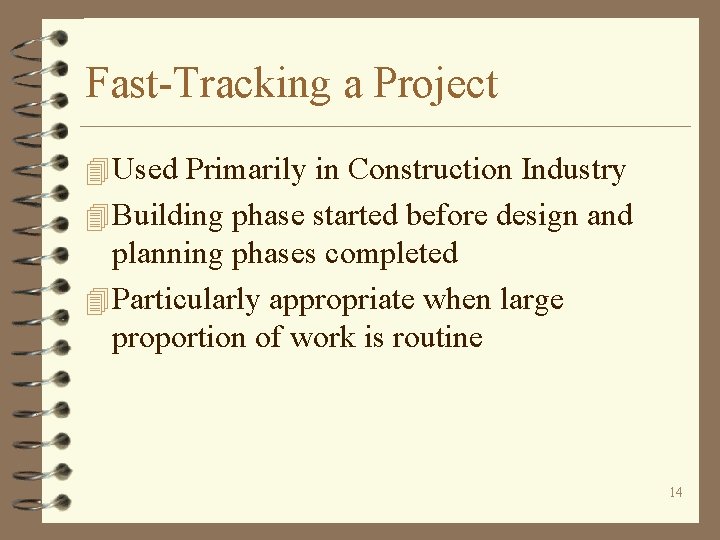 Fast-Tracking a Project

Used Primarily in Construction Industry

Building phase started before design and planning phases completed

Particularly appropriate when large proportion of work is routine

14